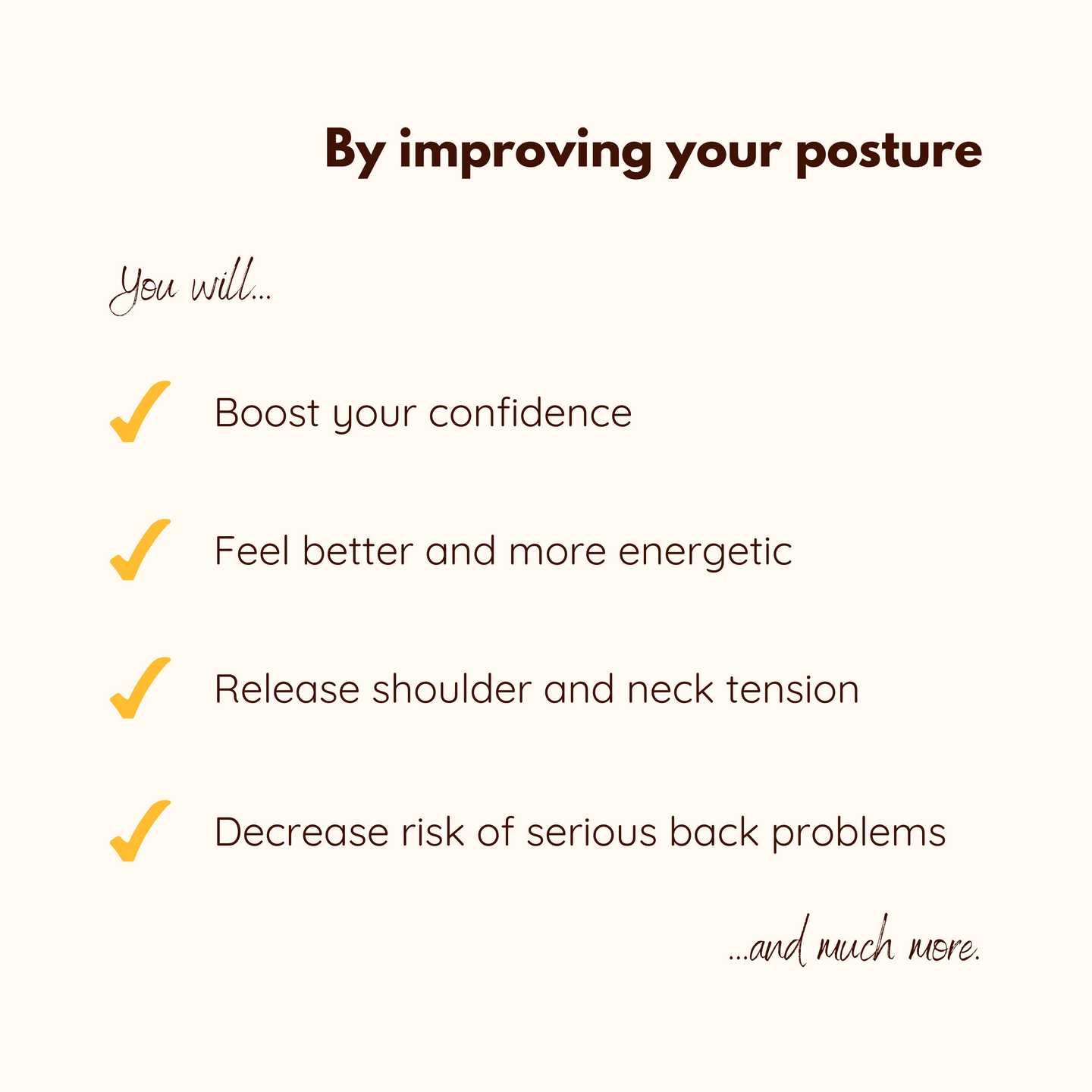 By improving your posture

You will...

✓ Boost your confidence

✓ Feel better and more energetic

✓ Release shoulder and neck tension

✓ Decrease risk of serious back problems

...and much more.